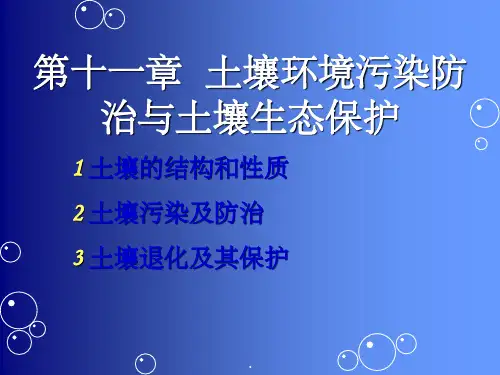 第十一章　土壤环境污染防治与土壤生态保护

1 土壤的结构和性质

2 土壤污染及防治

3 土壤退化及其保护